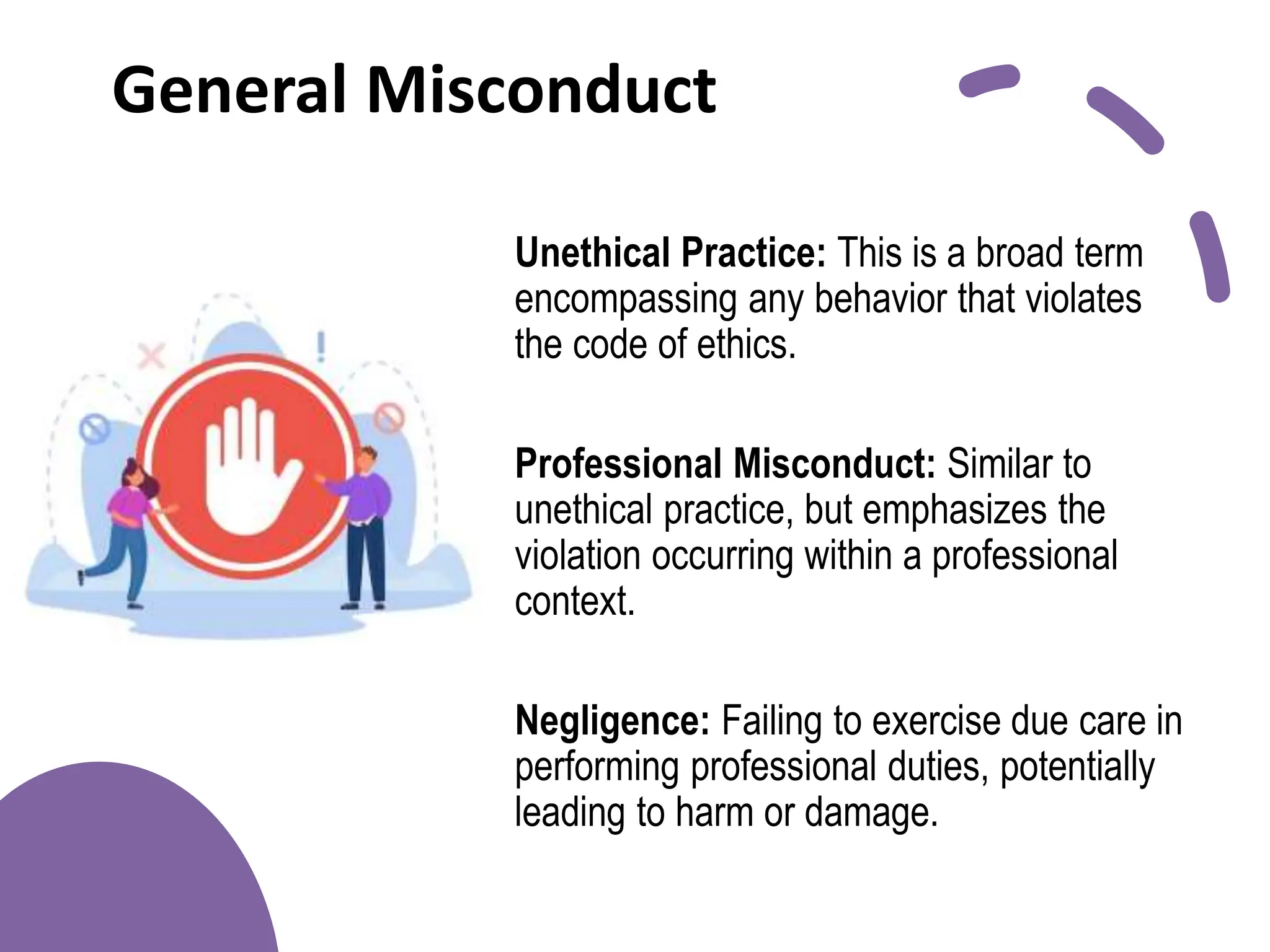 General Misconduct

Unethical Practice: This is a broad term encompassing any behavior that violates the code of ethics.

Professional Misconduct: Similar to unethical practice, but emphasizes the violation occurring within a professional context.

Negligence: Failing to exercise due care in performing professional duties, potentially leading to harm or damage.